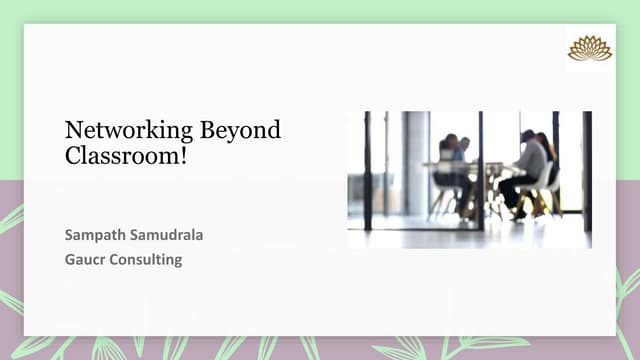 Networking Beyond Classroom!

Sampath Samudrala
Gaucr Consulting